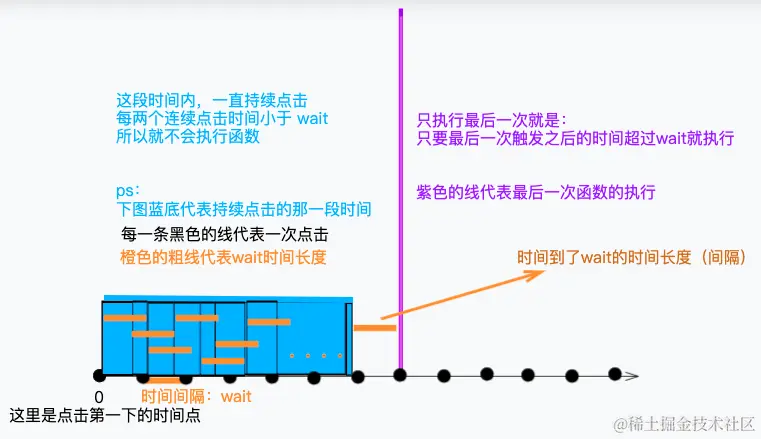 这段时间内，一直持续点击
每两个连续点击时间小于 wait
所以就不会执行函数

ps:
下图蓝底代表持续点击的那一段时间

每一条黑色的线代表一次点击

橙色的粗线代表wait时间长度

只执行最后一次就是：
只要最后一次触发之后的时间超过wait就执行

紫色的线代表最后一次函数的执行

时间到了wait的时间长度（间隔）

0

时间间隔：wait

这里是点击第一下的时间点

@稀土掘金技术社区